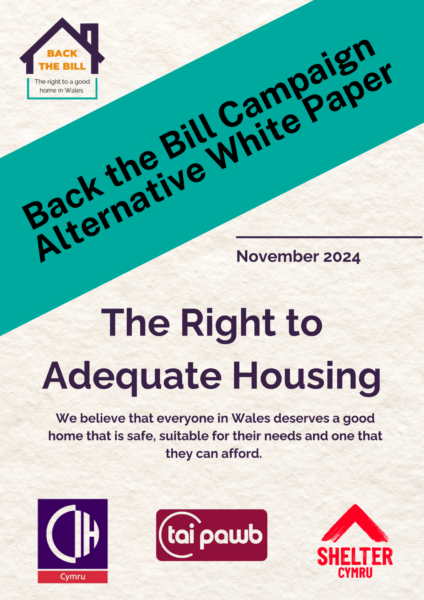 BACK THE BILL
The right to a good home in Wales

Back the Bill Campaign
Alternative White Paper

November 2024

The Right to Adequate Housing

We believe that everyone in Wales deserves a good home that is safe, suitable for their needs and one that they can afford.

CIH
Cymru

tai pawb

SHELTER
CYMRU